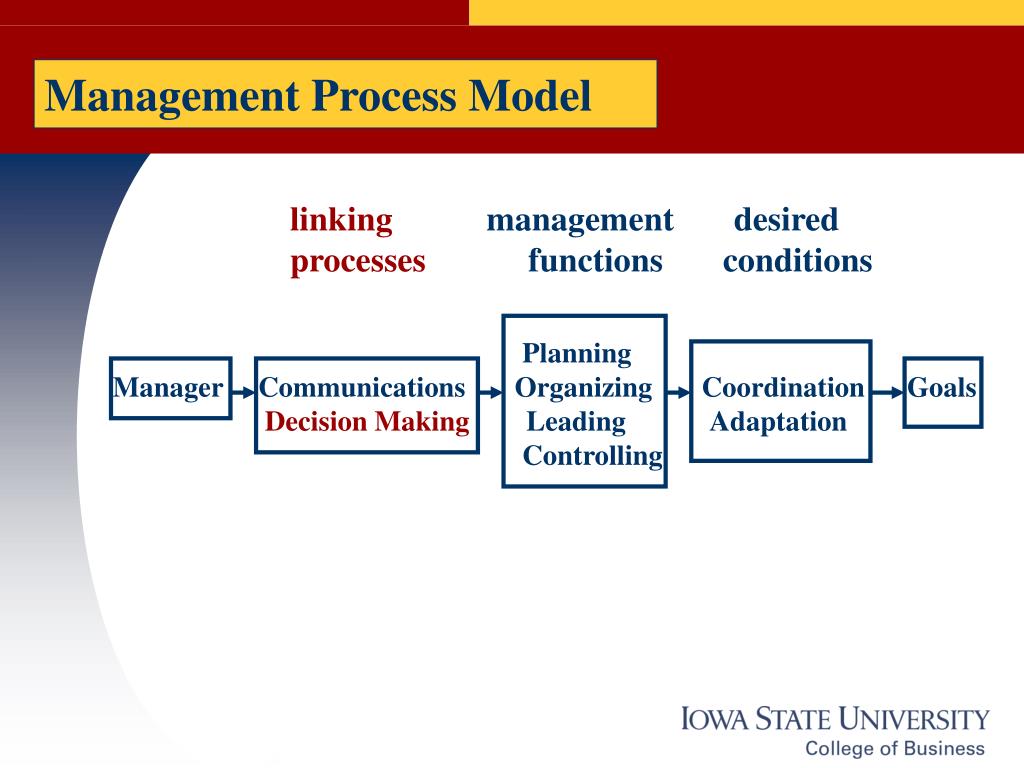 Management Process Model

linking processes

management functions

desired conditions

Manager

Communications
Decision Making

Planning
Organizing
Leading
Controlling

Coordination
Adaptation

Goals

IOWA STATE UNIVERSITY
College of Business